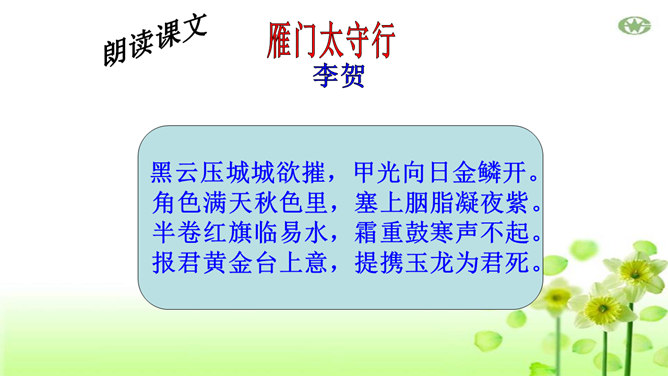 朗读课文

雁门太守行
李贺

黑云压城城欲摧，甲光向日金鳞开。
角色满天秋色里，塞上胭脂凝夜紫。
半卷红旗临易水，霜重鼓寒声不起。
报君黄金台上意，提携玉龙为君死。